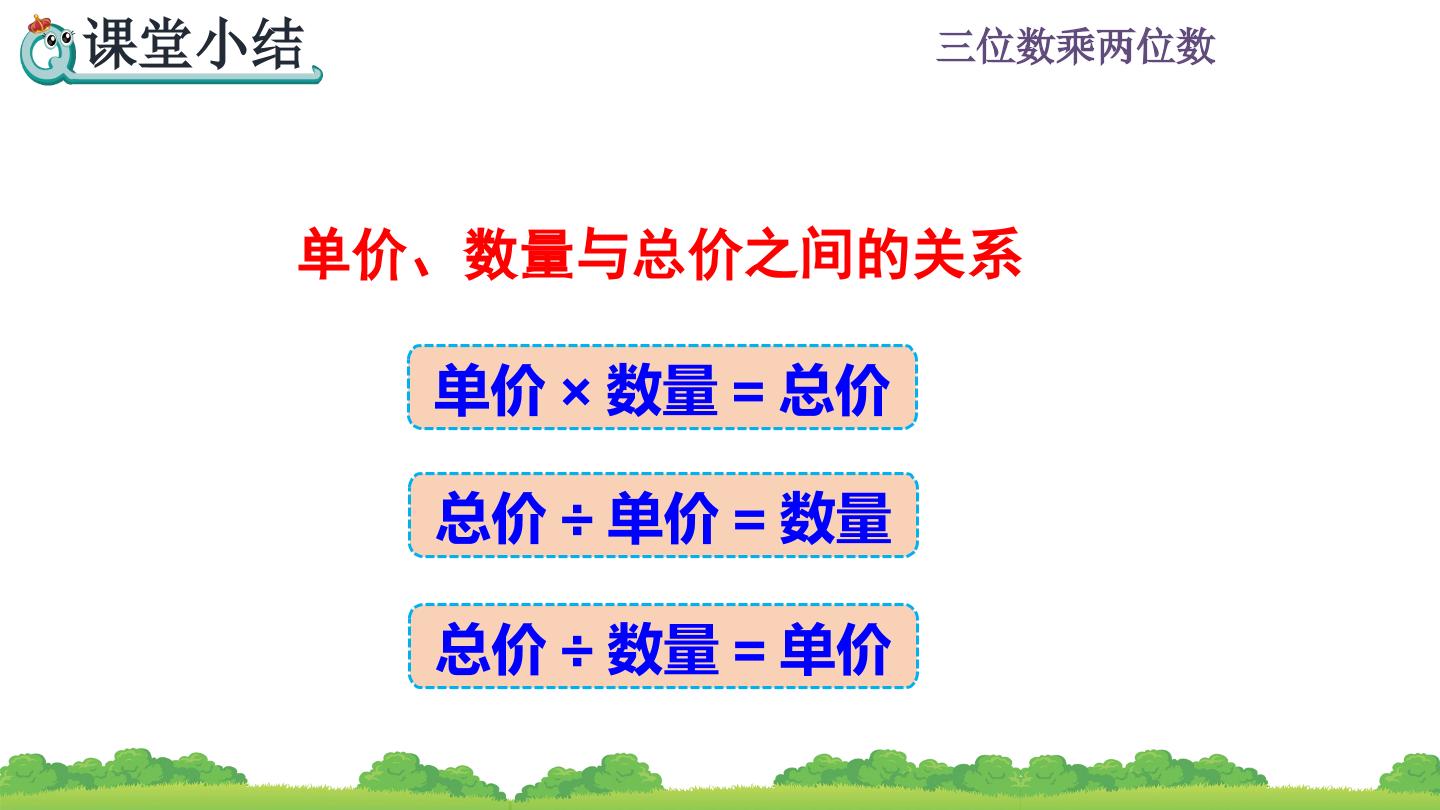 课堂小结

三位数乘两位数

单价、数量与总价之间的关系

单价 × 数量 = 总价

总价 ÷ 单价 = 数量

总价 ÷ 数量 = 单价